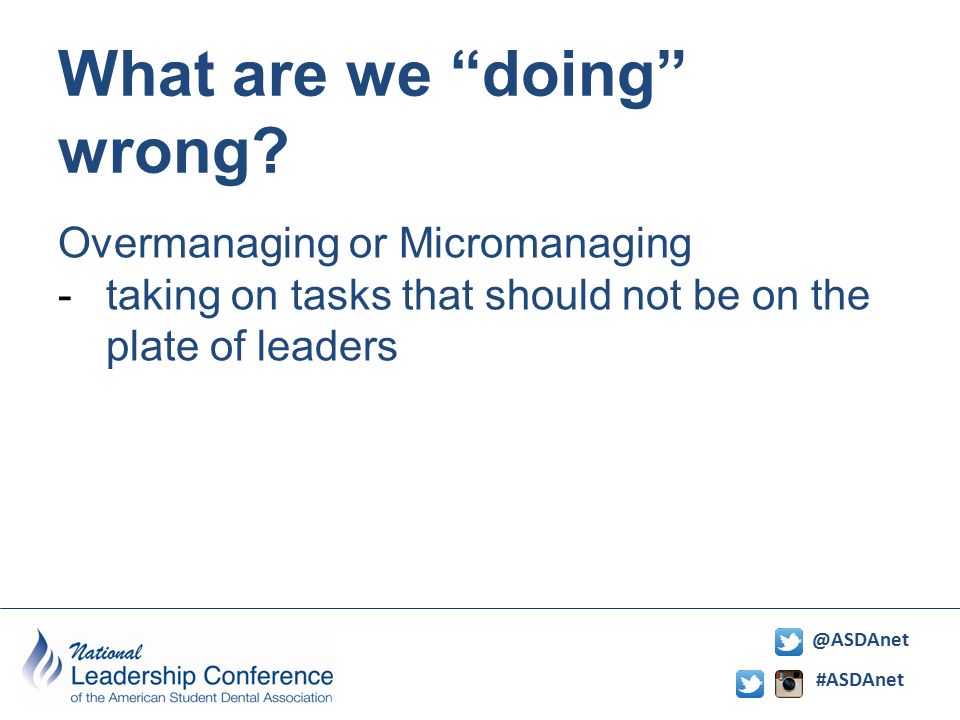 What are we “doing” wrong?

Overmanaging or Micromanaging
- taking on tasks that should not be on the plate of leaders

National
Leadership Conference
of the American Student Dental Association

@ASDAnet
#ASDAnet